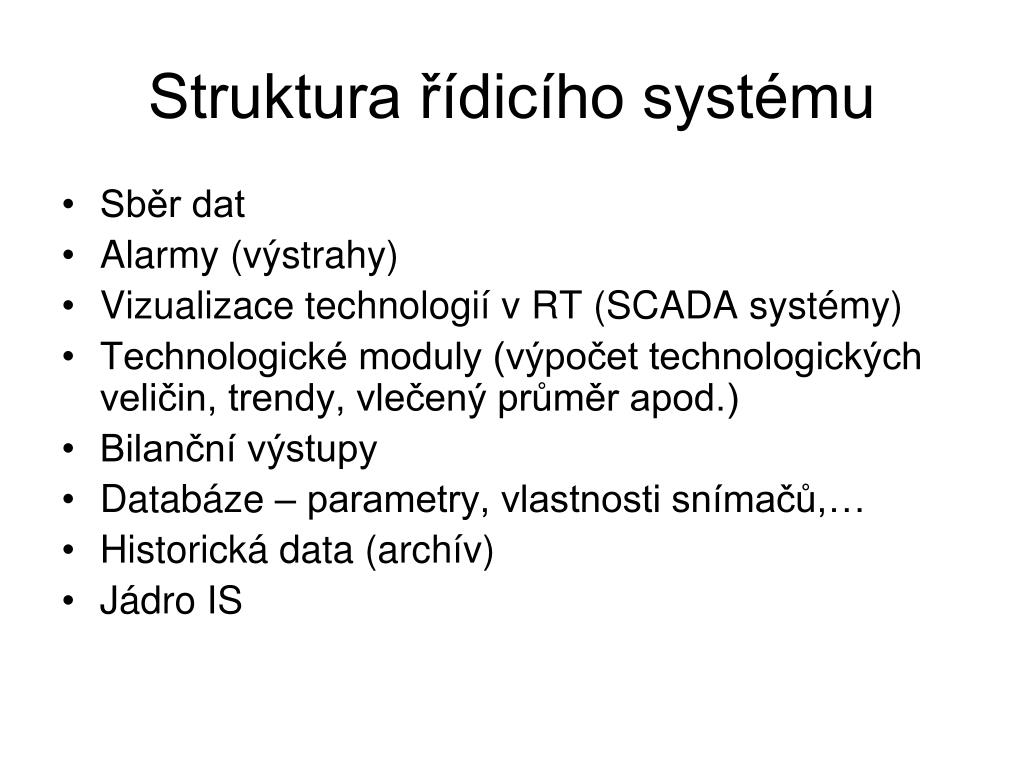 Struktura řídicího systému

• Sběr dat
• Alarmy (výstrahy)
• Vizualizace technologií v RT (SCADA systémy)
• Technologické moduly (výpočet technologických veličin, trendy, vlečený průměr apod.)
• Bilanční výstupy
• Databáze – parametry, vlastnosti snímačů,…
• Historická data (archív)
• Jádro IS